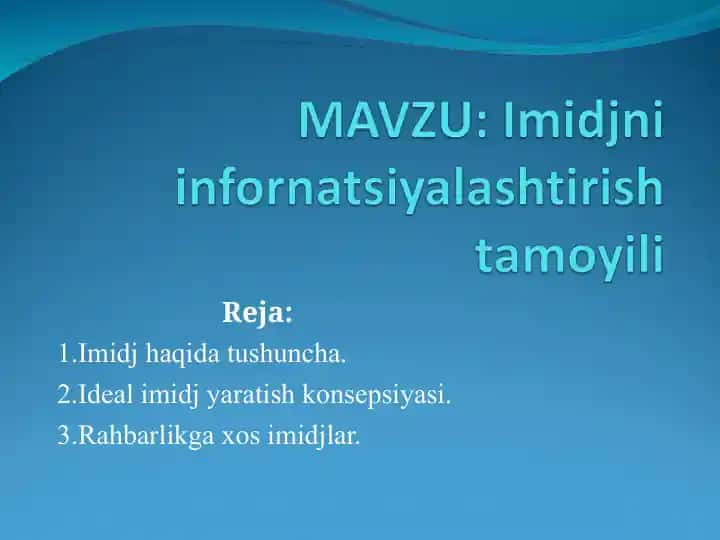 MAVZU: Imidjni infornatsiyalashtirish tamoyili

Reja:

1.Imidj haqida tushuncha.

2.Ideal imidj yaratish konsepsiyasi.

3.Rahbarlikga xos imidjlar.